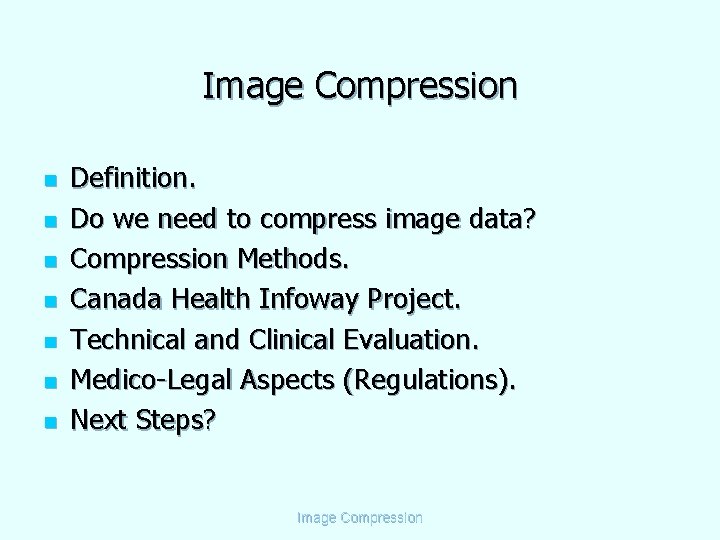 Image Compression

- Definition.
- Do we need to compress image data?
- Compression Methods.
- Canada Health Infoway Project.
- Technical and Clinical Evaluation.
- Medico-Legal Aspects (Regulations).
- Next Steps?

Image Compression